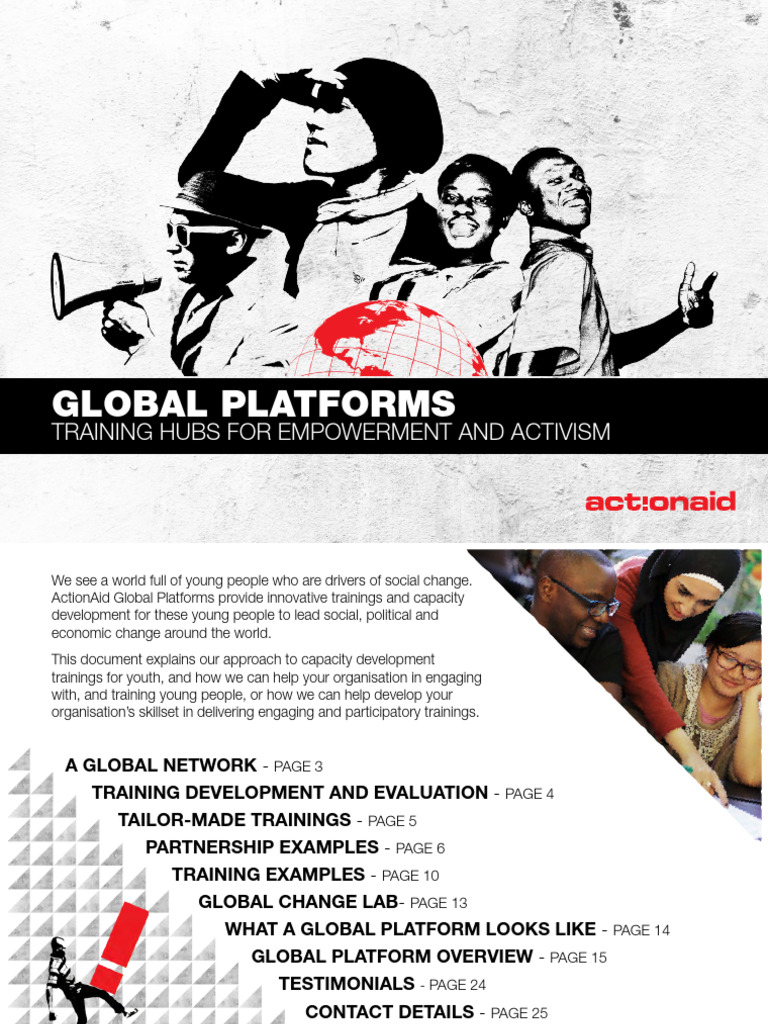 GLOBAL PLATFORMS
TRAINING HUBS FOR EMPOWERMENT AND ACTIVISM

act!onaid

We see a world full of young people who are drivers of social change. ActionAid Global Platforms provide innovative trainings and capacity development for these young people to lead social, political and economic change around the world.

This document explains our approach to capacity development trainings for youth, and how we can help your organisation in engaging with, and training young people, or how we can help develop your organisation's skillset in delivering engaging and participatory trainings.

A GLOBAL NETWORK - PAGE 3
TRAINING DEVELOPMENT AND EVALUATION - PAGE 4
TAILOR-MADE TRAININGS - PAGE 5
PARTNERSHIP EXAMPLES - PAGE 6
TRAINING EXAMPLES - PAGE 10
GLOBAL CHANGE LAB- PAGE 13
WHAT A GLOBAL PLATFORM LOOKS LIKE - PAGE 14
GLOBAL PLATFORM OVERVIEW - PAGE 15
TESTIMONIALS - PAGE 24
CONTACT DETAILS - PAGE 25